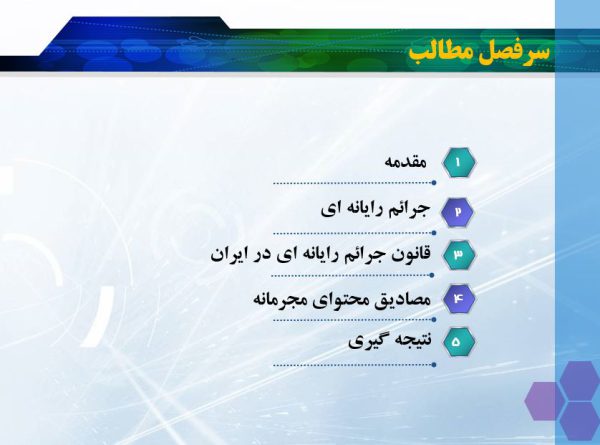 سرفصل مطالب

۱ مقدمه

۲ جرائم رایانه ای

۳ قانون جرائم رایانه ای در ایران

۴ مصادیق محتوای مجرمانه

۵ نتیجه گیری